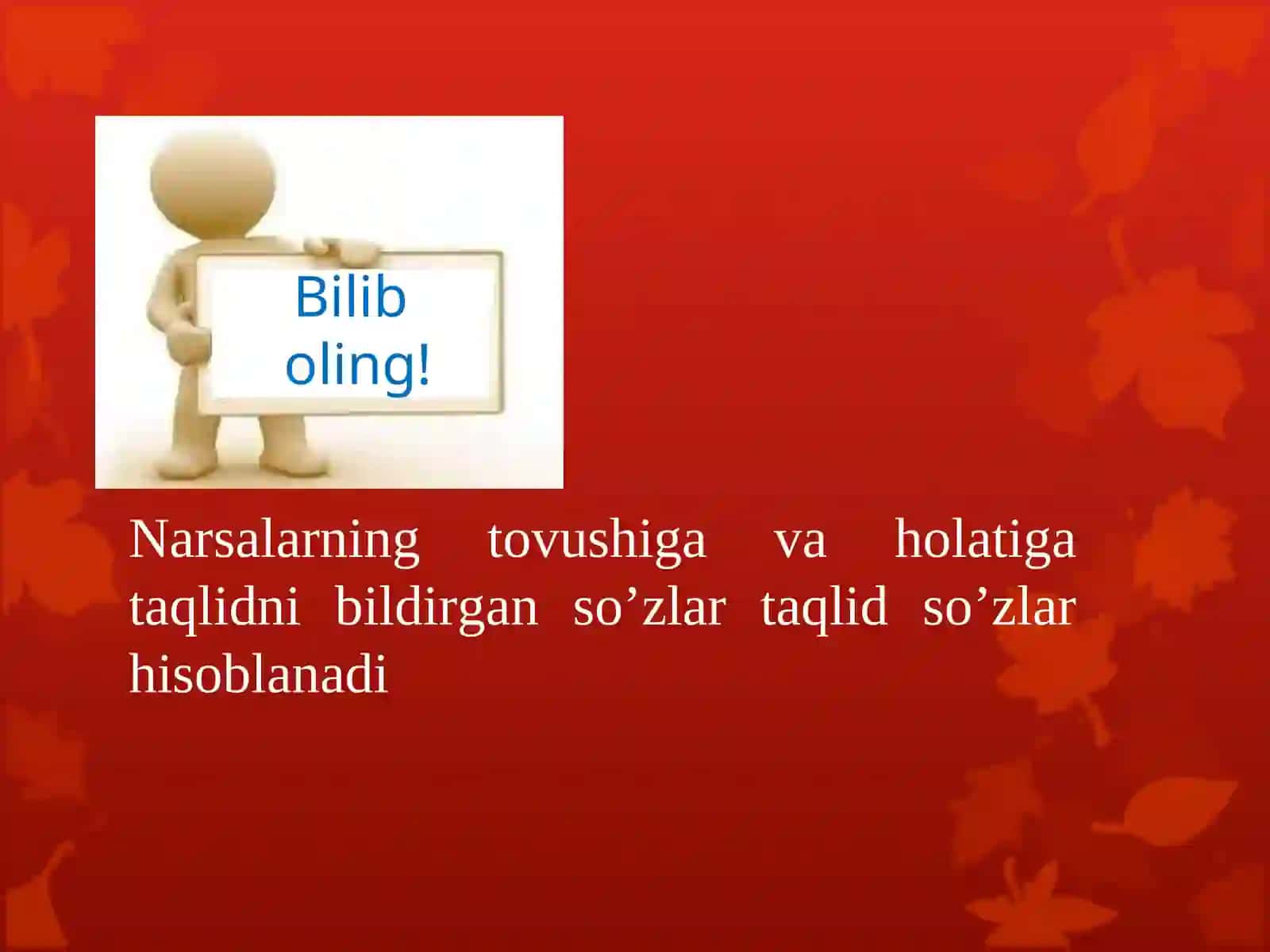 Bilib oling!

Narsalarning tovushiga va holatiga taqlidni bildirgan so’zlar taqlid so’zlar hisoblanadi